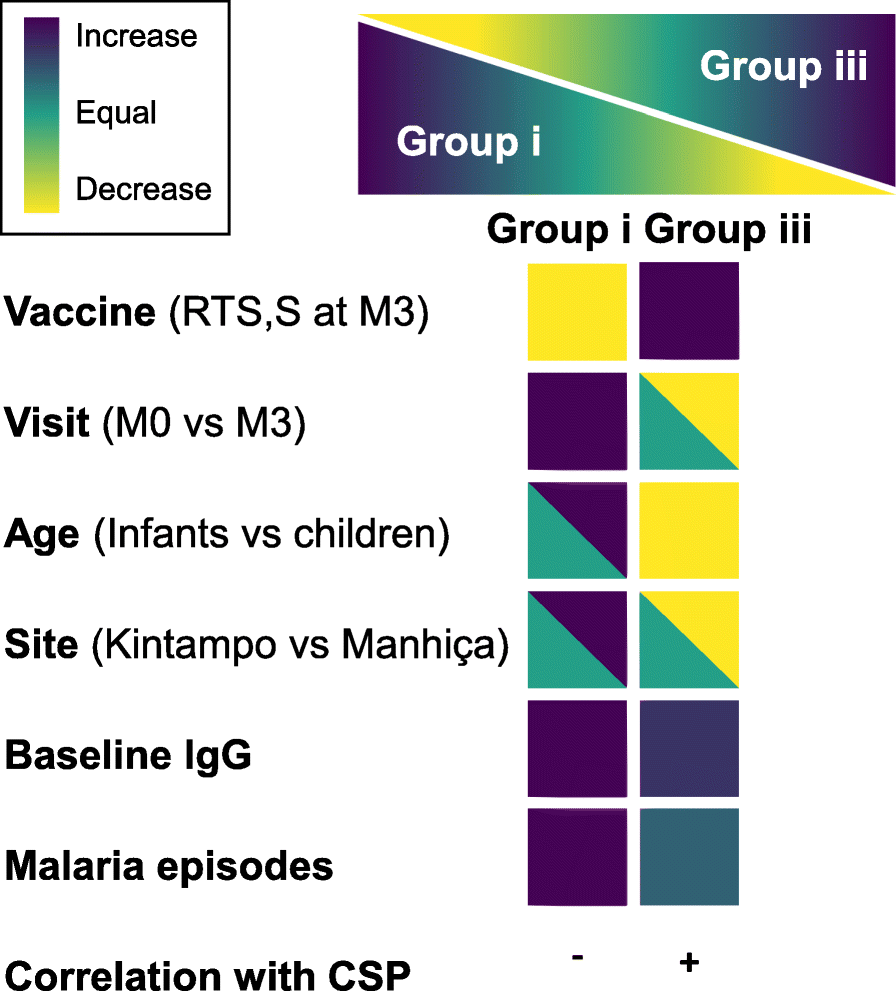 Increase
Equal
Decrease

Group iii
Group i

Group i Group iii

Vaccine (RTS,S at M3)

Visit (M0 vs M3)

Age (Infants vs children)

Site (Kintampo vs Manhiça)

Baseline IgG

Malaria episodes

Correlation with CSP - +